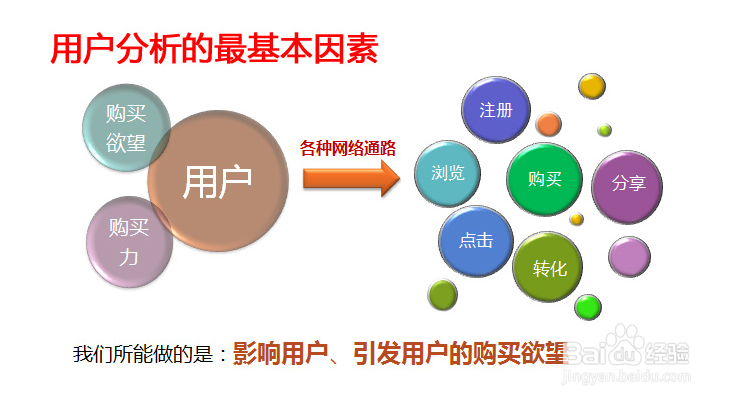 用户分析的最基本因素

购买欲望

用户

购买力

各种网络通路

注册

浏览

购买

分享

点击

转化

我们所能做的是：影响用户、引发用户的购买欲望

Baidu经验
jingyan.baidu.com